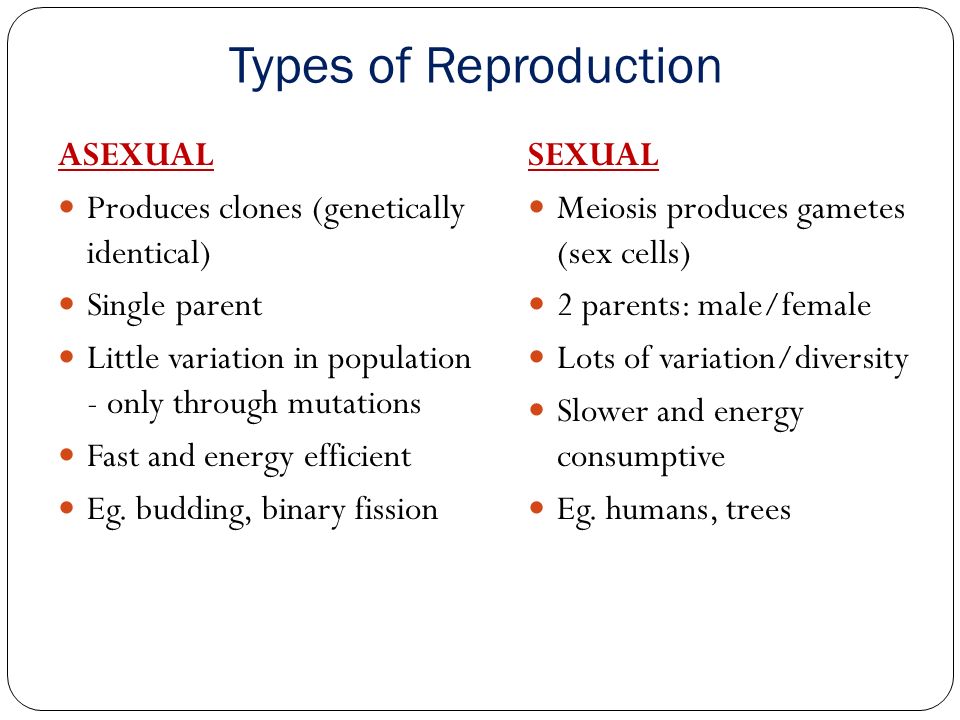 Types of Reproduction

ASEXUAL

- Produces clones (genetically identical)
- Single parent
- Little variation in population - only through mutations
- Fast and energy efficient
- Eg. budding, binary fission

SEXUAL

- Meiosis produces gametes (sex cells)
- 2 parents: male/female
- Lots of variation/diversity
- Slower and energy consumptive
- Eg. humans, trees